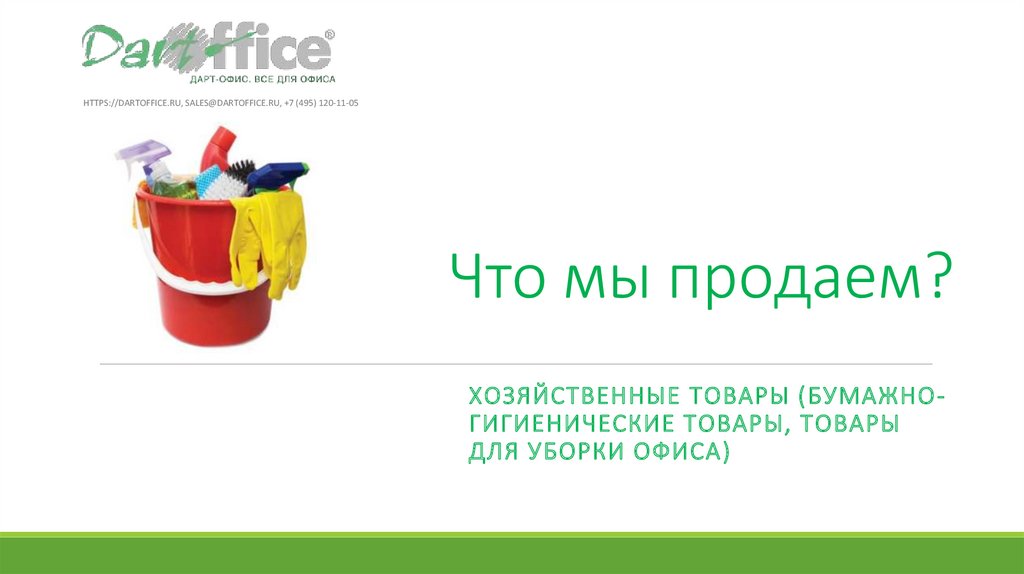 Dartoffice®
ДАРТ-ОФИС. ВСЕ ДЛЯ ОФИСА

HTTPS://DARTOFFICE.RU, SALES@DARTOFFICE.RU, +7 (495) 120-11-05

Что мы продаем?

ХОЗЯЙСТВЕННЫЕ ТОВАРЫ (БУМАЖНО-ГИГИЕНИЧЕСКИЕ ТОВАРЫ, ТОВАРЫ ДЛЯ УБОРКИ ОФИСА)